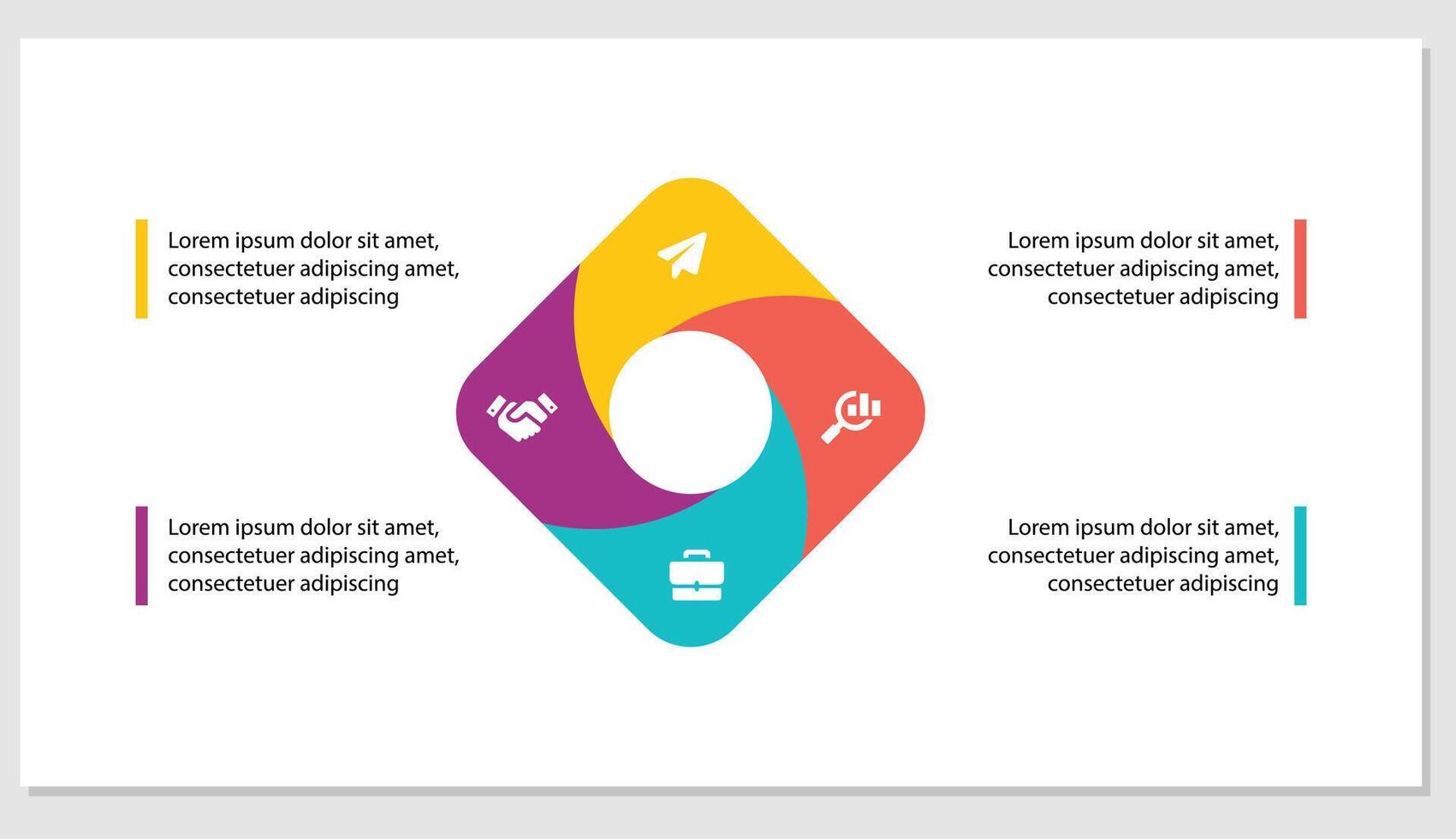 Lorem ipsum dolor sit amet, consectetuer adipiscing amet, consectetuer adipiscing

Lorem ipsum dolor sit amet, consectetuer adipiscing amet, consectetuer adipiscing

Lorem ipsum dolor sit amet, consectetuer adipiscing amet, consectetuer adipiscing

Lorem ipsum dolor sit amet, consectetuer adipiscing amet, consectetuer adipiscing